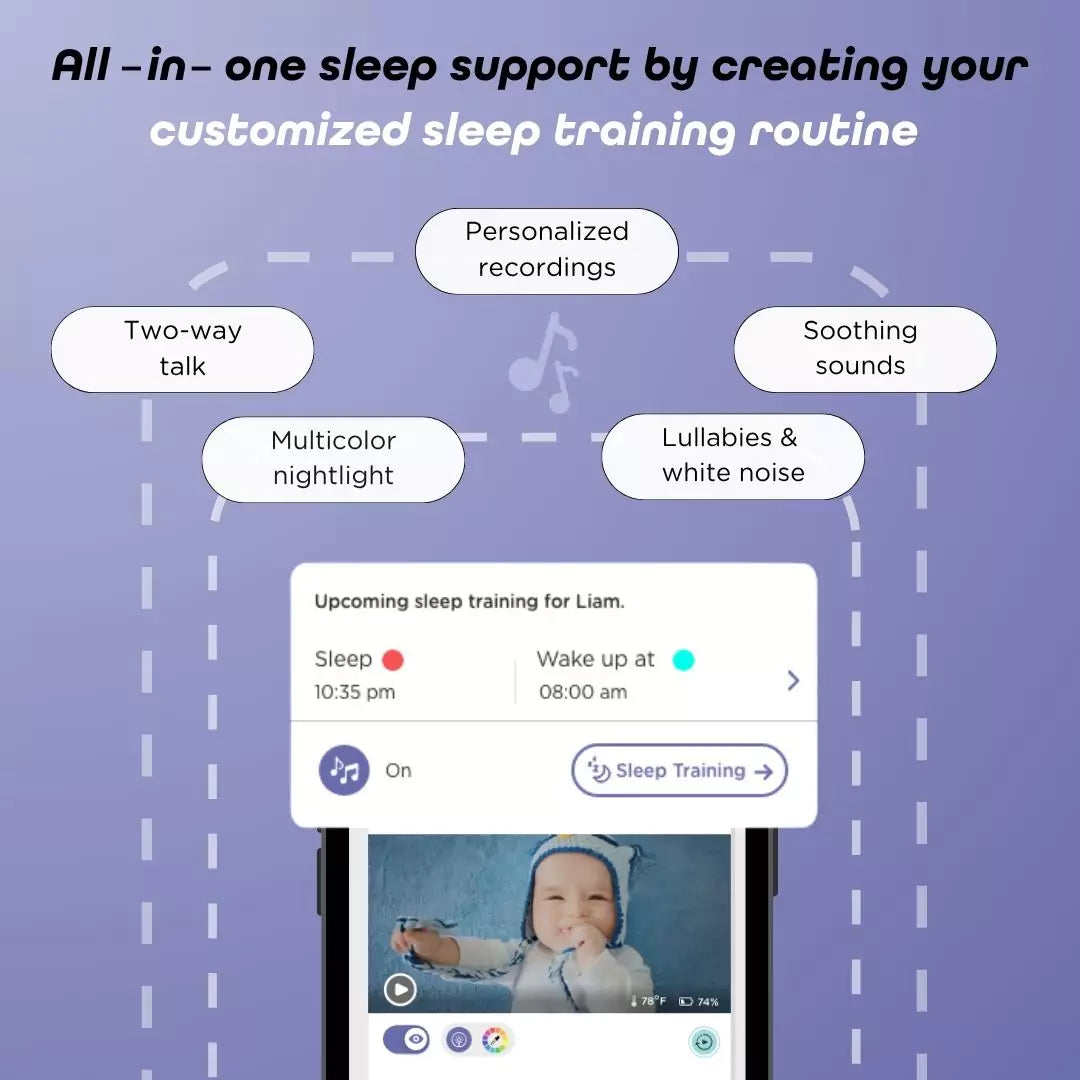 All -in- one sleep support by creating your customized sleep training routine

Personalized recordings

Two-way talk

Soothing sounds

Multicolor nightlight

Lullabies & white noise

Upcoming sleep training for Liam.

Sleep
10:35 pm

Wake up at
08:00 am

On

Sleep Training →

78°F 74%